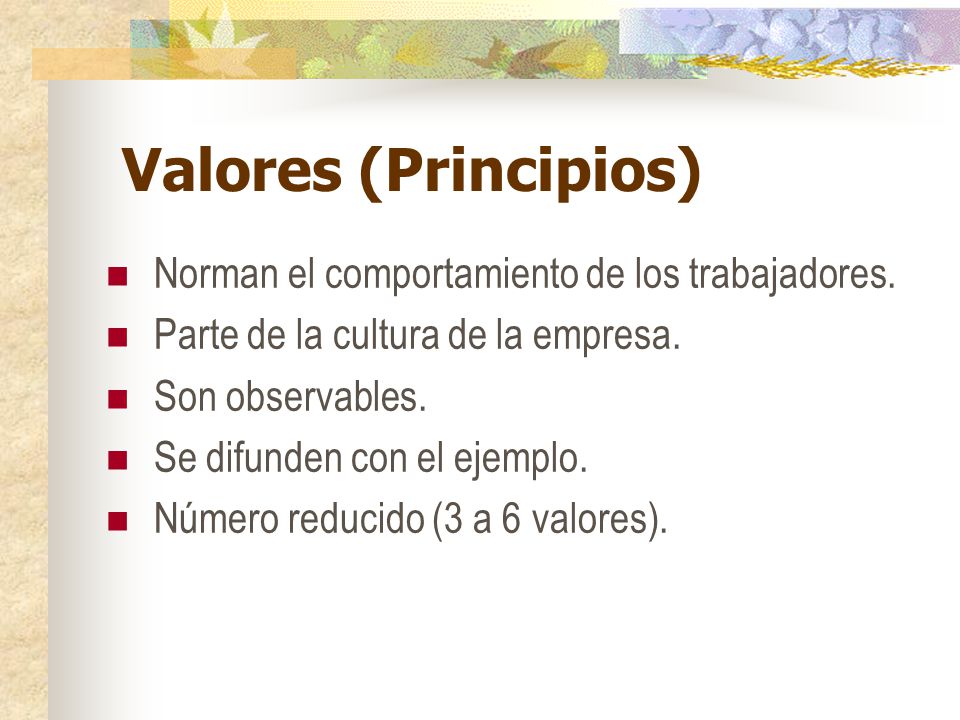 Valores (Principios)

- Norman el comportamiento de los trabajadores.
- Parte de la cultura de la empresa.
- Son observables.
- Se difunden con el ejemplo.
- Número reducido (3 a 6 valores).